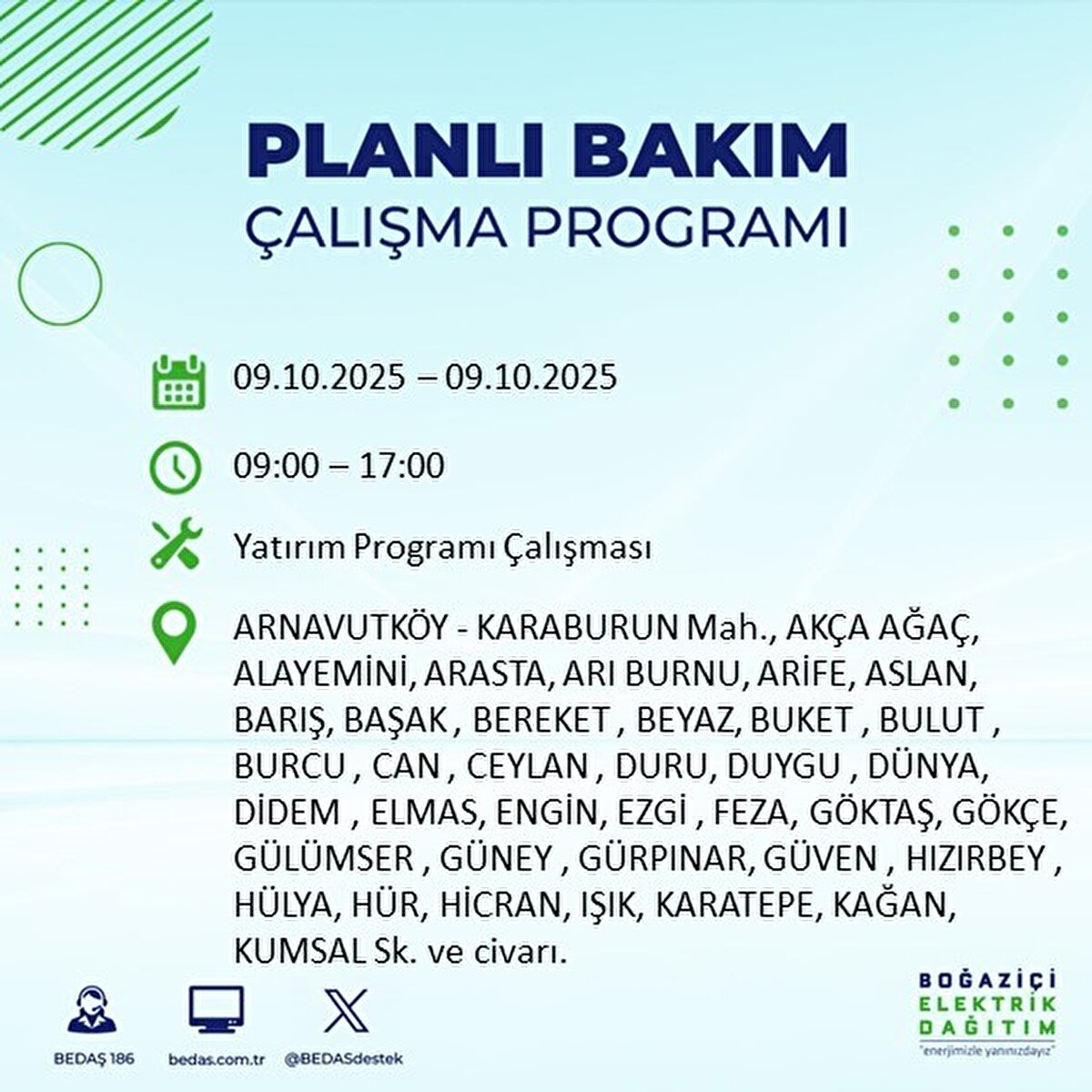 PLANLI BAKIM
ÇALIŞMA PROGRAMI

09.10.2025 – 09.10.2025

09:00 – 17:00

Yatırım Programı Çalışması

ARNAVUTKÖY - KARABURUN Mah., AKÇA AĞAÇ, ALAYEMİNİ, ARASTA, ARI BURNU, ARİFE, ASLAN, BARIŞ, BAŞAK , BEREKET , BEYAZ, BUKET , BULUT , BURCU , CAN , CEYLAN , DURU, DUYGU , DÜNYA, DİDEM , ELMAS, ENGİN, EZGİ , FEZA, GÖKTAŞ, GÖKÇE, GÜLÜMSER , GÜNEY , GÜRPINAR, GÜVEN , HIZIRBEY , HÜLYA, HÜR, HİCRAN, IŞIK, KARATEPE, KAĞAN, KUMSAL Sk. ve civarı.

BEDAŞ 186
bedas.com.tr
@BEDASdestek

BOĞAZİÇİ
ELEKTRİK
DAĞITIM
"enerjimizle yanınızdayız"